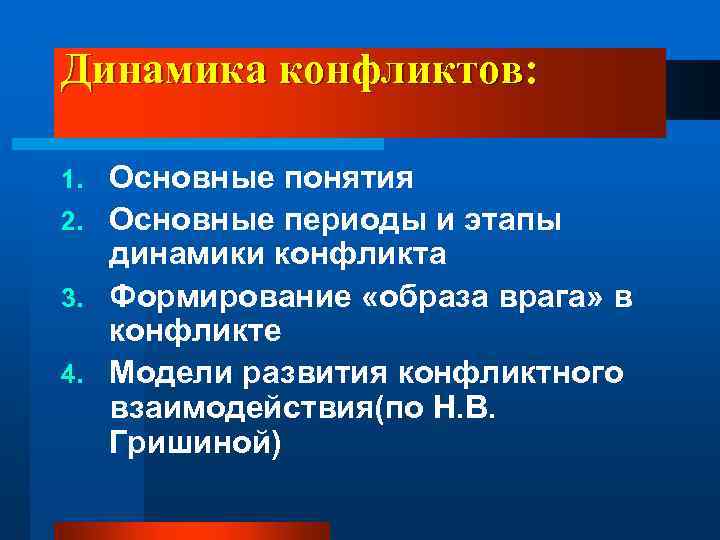 Динамика конфликтов:

1. Основные понятия
2. Основные периоды и этапы динамики конфликта
3. Формирование «образа врага» в конфликте
4. Модели развития конфликтного взаимодействия(по Н.В. Гришиной)